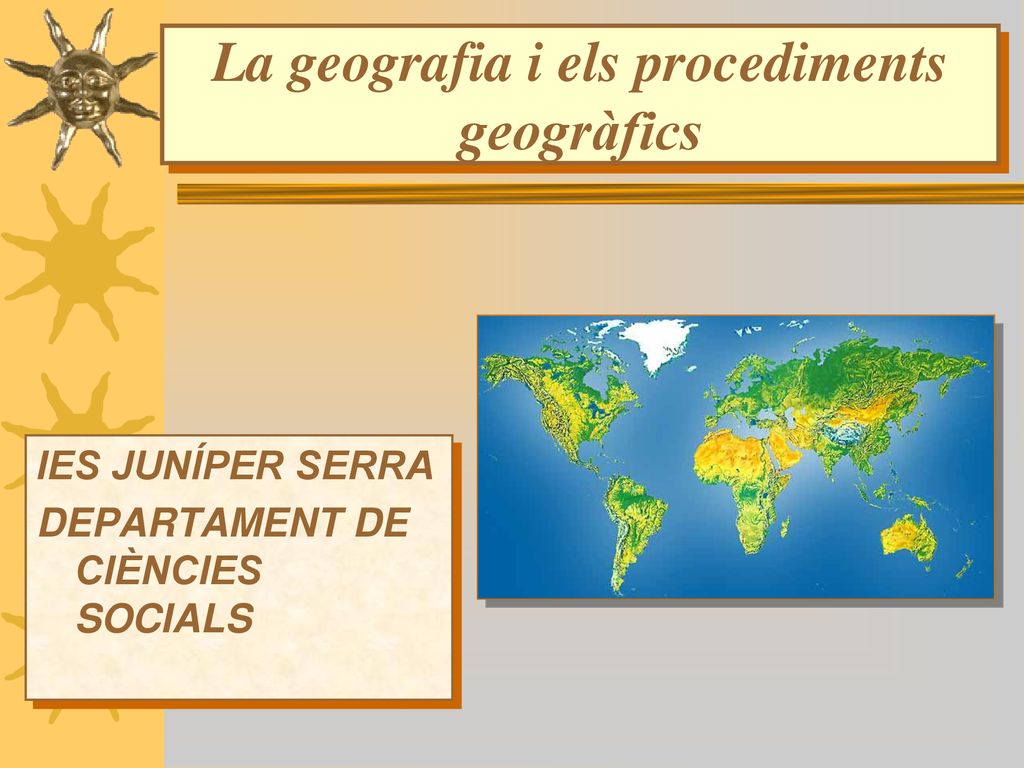 La geografia i els procediments geogràfics

IES JUNÍPER SERRA

DEPARTAMENT DE CIÈNCIES SOCIALS